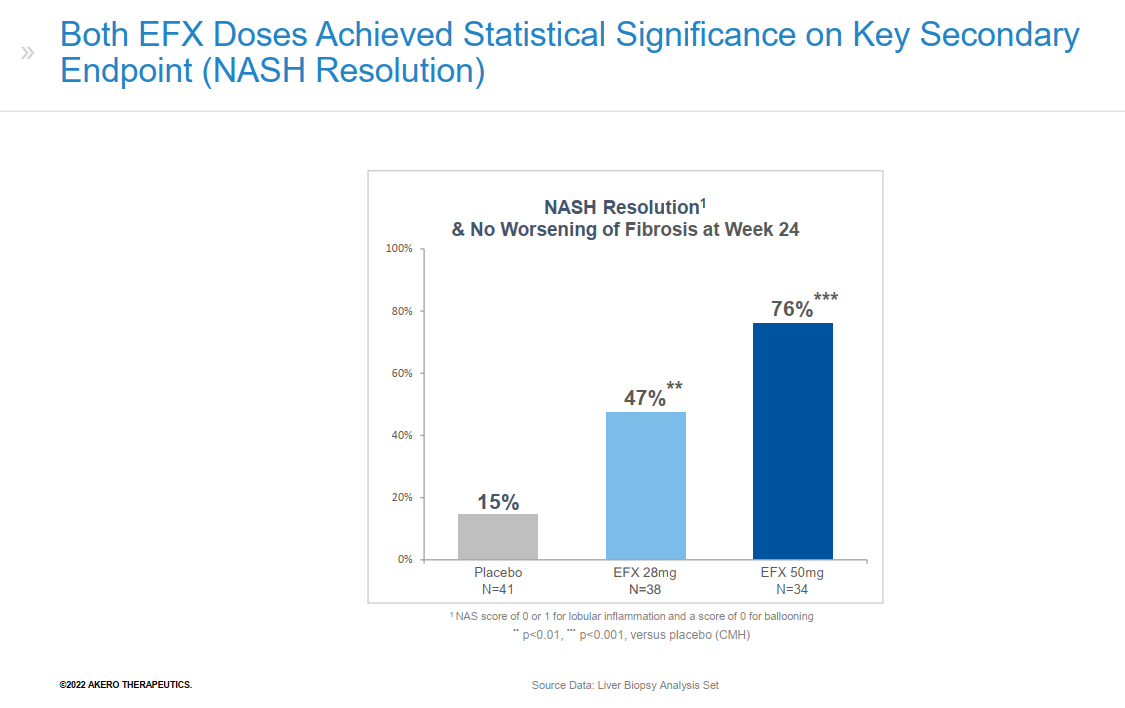 » Both EFX Doses Achieved Statistical Significance on Key Secondary Endpoint (NASH Resolution)

NASH Resolution$^1$
& No Worsening of Fibrosis at Week 24

100%
80%
60%
40%
20%
0%

15%
47%$^{**}$
76%$^{***}$

Placebo
N=41

EFX 28mg
N=38

EFX 50mg
N=34

$^1$ NAS score of 0 or 1 for lobular inflammation and a score of 0 for ballooning
$^{**}$ p<0.01, $^{***}$ p<0.001, versus placebo (CMH)

©2022 AKERO THERAPEUTICS.

Source Data: Liver Biopsy Analysis Set